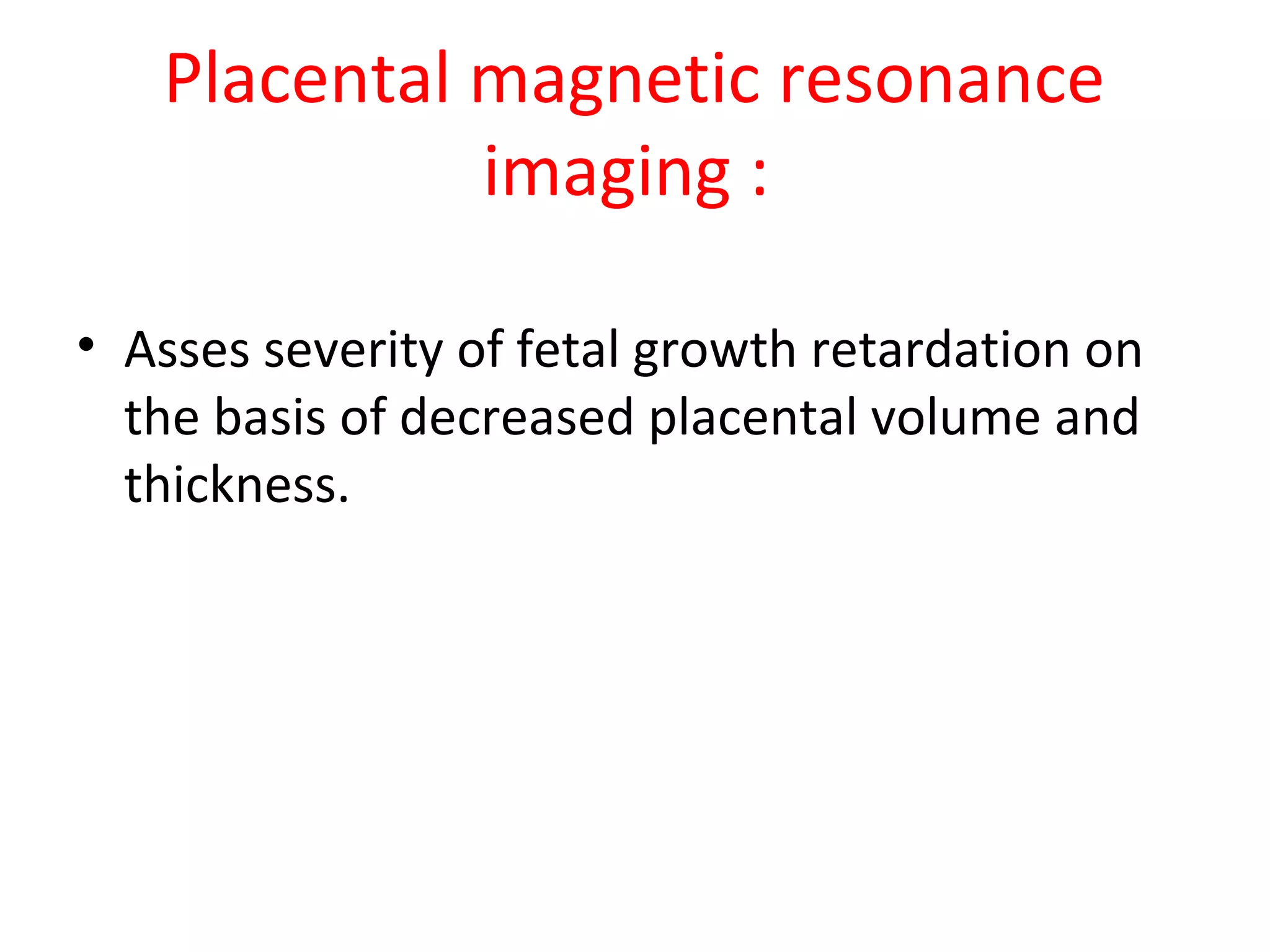 Placental magnetic resonance imaging :

• Asses severity of fetal growth retardation on the basis of decreased placental volume and thickness.